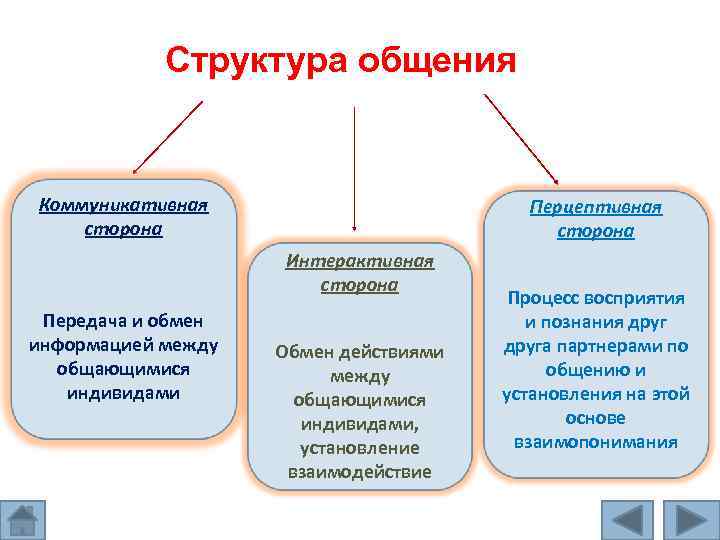 Структура общения

Коммуникативная сторона

Передача и обмен информацией между общающимися индивидами

Интерактивная сторона

Обмен действиями между общающимися индивидами, установление взаимодействие

Перцептивная сторона

Процесс восприятия и познания друг друга партнерами по общению и установления на этой основе взаимопонимания